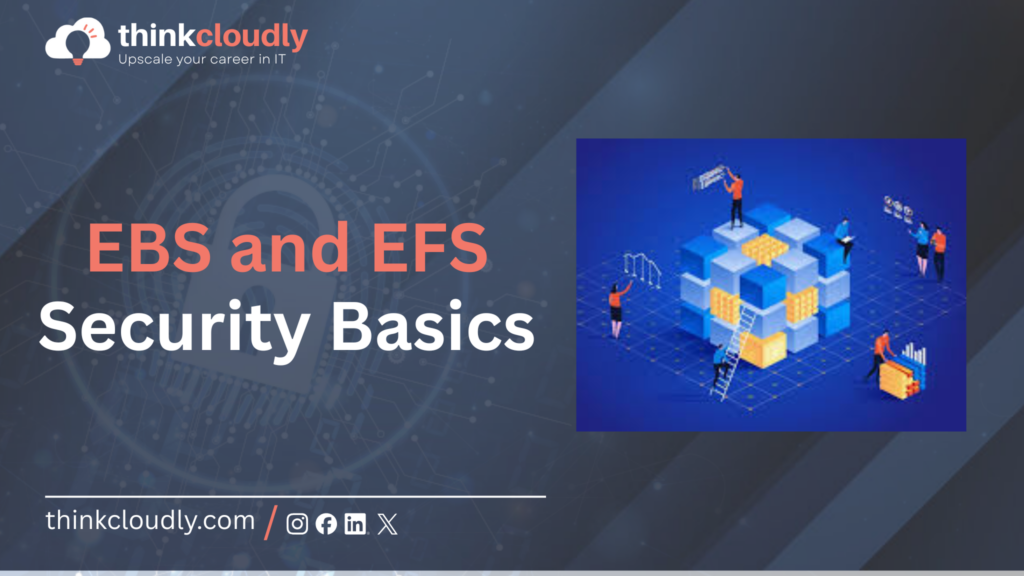 thinkcloudly
Upscale your career in IT

EBS and EFS
Security Basics

thinkcloudly.com /